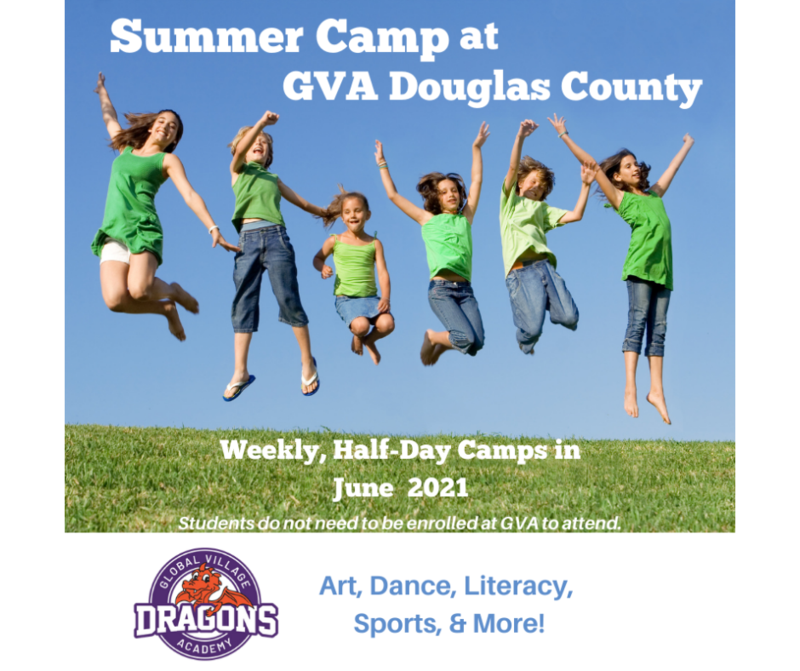 Summer Camp at
GVA Douglas County

Weekly, Half-Day Camps in
June 2021

Students do not need to be enrolled at GVA to attend.

GLOBAL VILLAGE
DRAGONS
ACADEMY

Art, Dance, Literacy, Sports, & More!